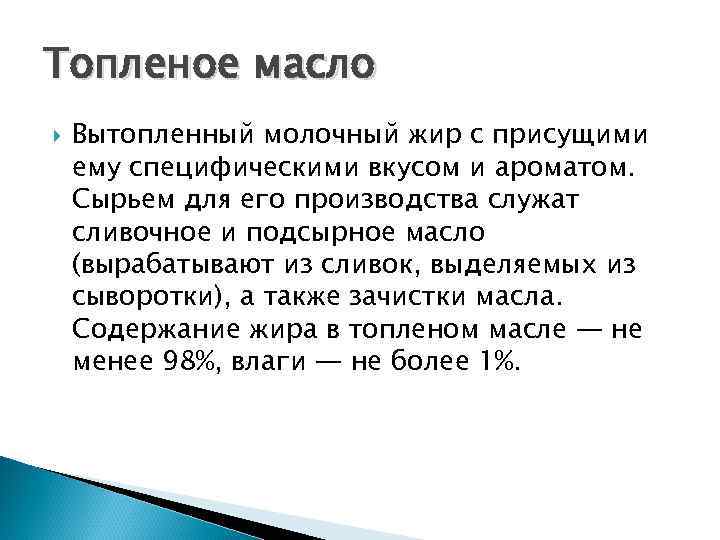 Топленое масло

Вытопленный молочный жир с присущими ему специфическими вкусом и ароматом. Сырьем для его производства служат сливочное и подсырное масло (вырабатывают из сливок, выделяемых из сыворотки), а также зачистки масла. Содержание жира в топленом масле — не менее 98%, влаги — не более 1%.